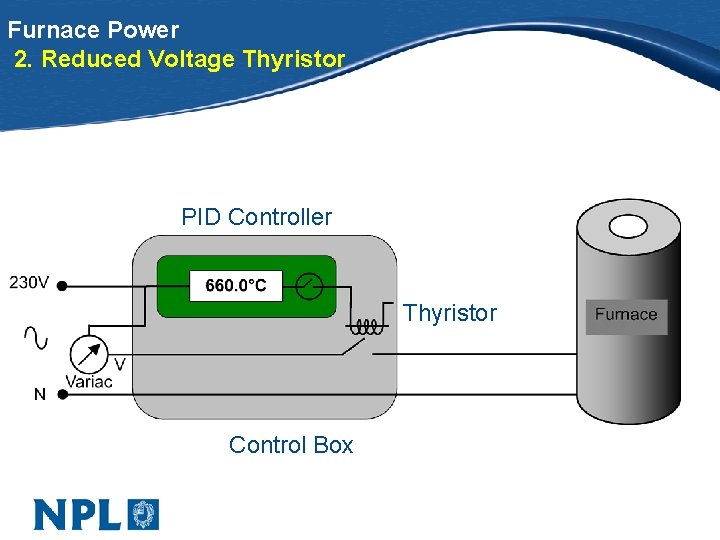 Furnace Power
2. Reduced Voltage Thyristor

PID Controller

230V

660.0°C

Thyristor

Furnace

V

Variac

N

Control Box

NPL